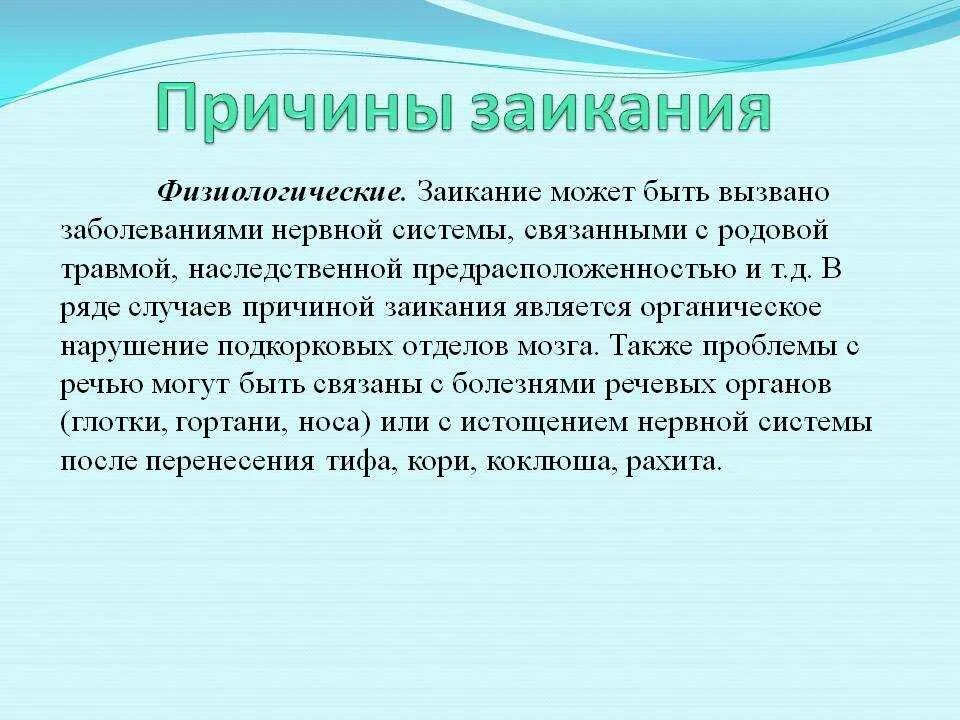 Причины заикания

Физиологические. Заикание может быть вызвано заболеваниями нервной системы, связанными с родовой травмой, наследственной предрасположенностью и т.д. В ряде случаев причиной заикания является органическое нарушение подкорковых отделов мозга. Также проблемы с речью могут быть связаны с болезнями речевых органов (глотки, гортани, носа) или с истощением нервной системы после перенесения тифа, кори, коклюша, рахита.